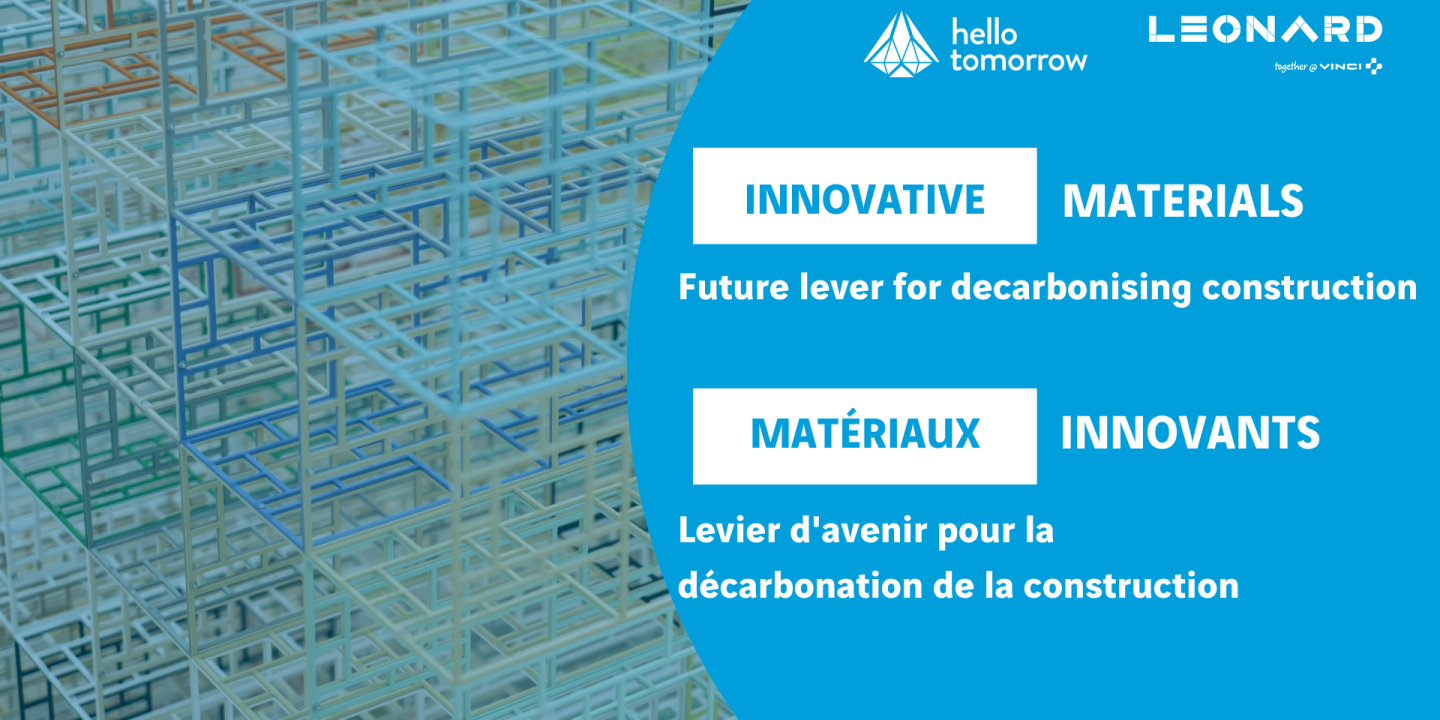 hello tomorrow

LEONARD
together @ VINCI

INNOVATIVE MATERIALS

Future lever for decarbonising construction

MATÉRIAUX INNOVANTS

Levier d'avenir pour la décarbonation de la construction